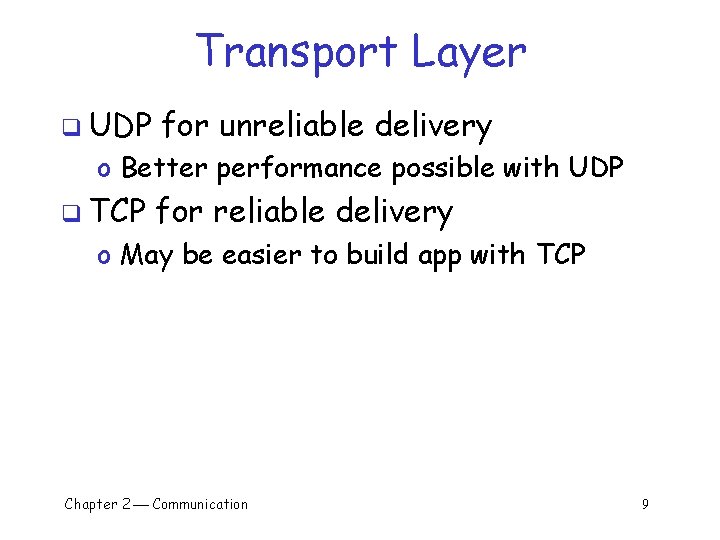 Transport Layer

❑ UDP for unreliable delivery
  o Better performance possible with UDP
❑ TCP for reliable delivery
  o May be easier to build app with TCP

Chapter 2 — Communication

9